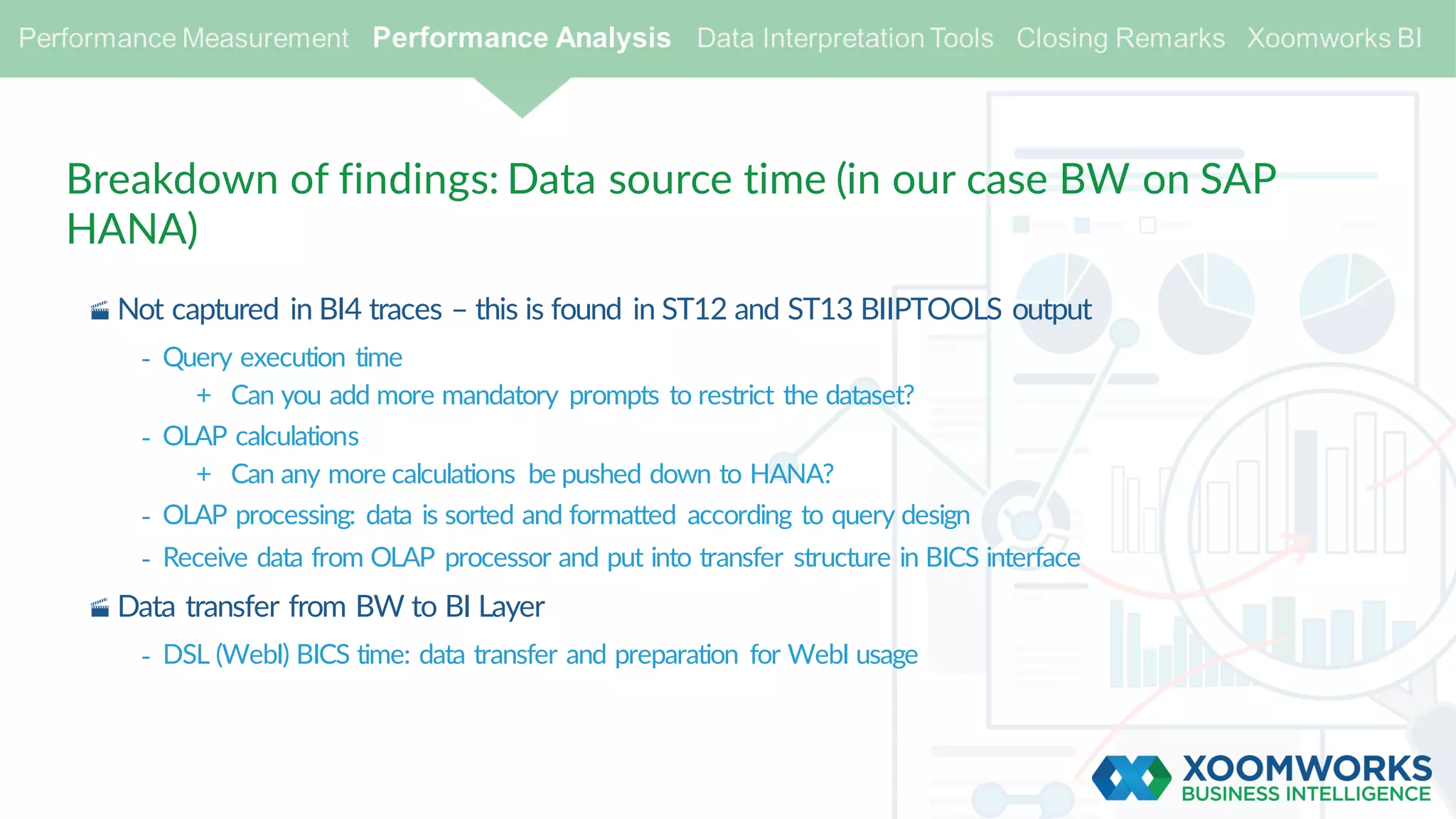 Performance Measurement Performance Analysis Data Interpretation Tools Closing Remarks Xoomworks BI

Breakdown of findings: Data source time (in our case BW on SAP HANA)

Not captured in BI4 traces – this is found in ST12 and ST13 BIIPTOOLS output

- Query execution time

+ Can you add more mandatory prompts to restrict the dataset?

- OLAP calculations

+ Can any more calculations be pushed down to HANA?

- OLAP processing: data is sorted and formatted according to query design

- Receive data from OLAP processor and put into transfer structure in BICS interface

Data transfer from BW to BI Layer

- DSL (WebI) BICS time: data transfer and preparation for WebI usage

XOOMWORKS
BUSINESS INTELLIGENCE